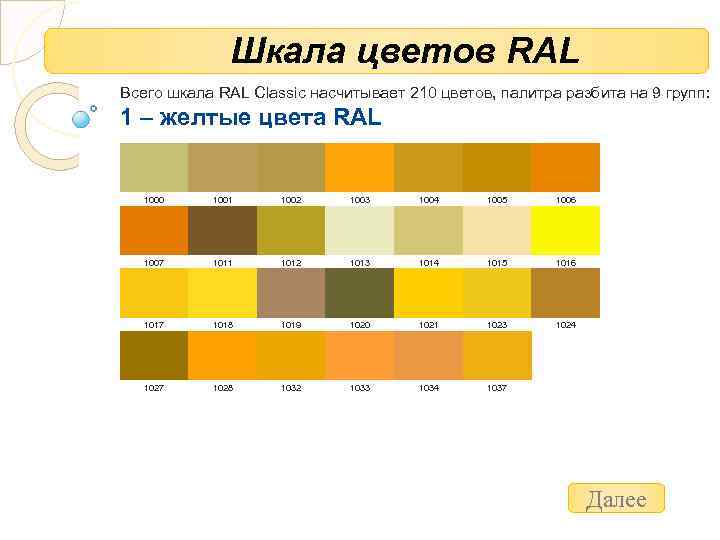 Шкала цветов RAL

Всего шкала RAL Classic насчитывает 210 цветов, палитра разбита на 9 групп:

1 – желтые цвета RAL

1000 1001 1002 1003 1004 1005 1006

1007 1011 1012 1013 1014 1015 1016

1017 1018 1019 1020 1021 1023 1024

1027 1028 1032 1033 1034 1037

Далее